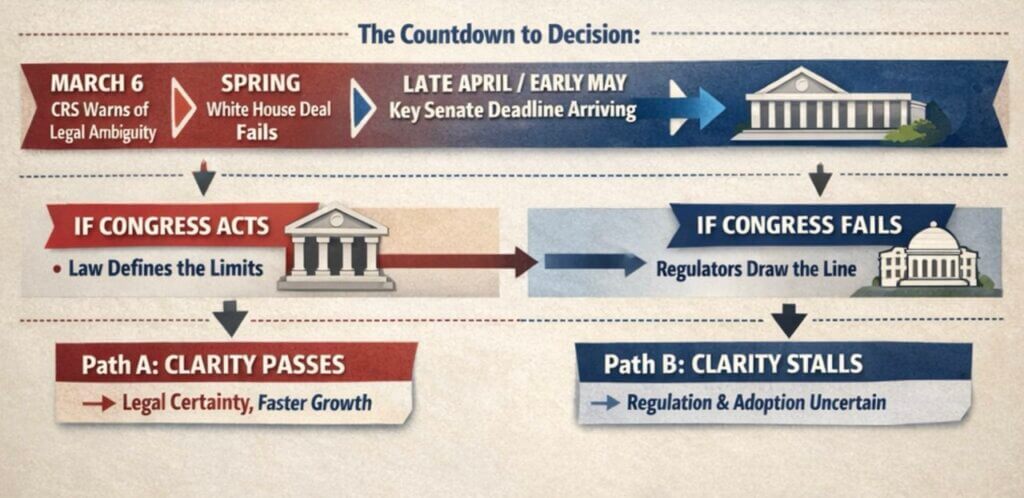 The Countdown to Decision:

MARCH 6
CRS Warns of Legal Ambiguity

SPRING
White House Deal Fails

LATE APRIL / EARLY MAY
Key Senate Deadline Arriving

IF CONGRESS ACTS
• Law Defines the Limits

IF CONGRESS FAILS
Regulators Draw the Line

Path A: CLARITY PASSES
→ Legal Certainty, Faster Growth

Path B: CLARITY STALLS
→ Regulation & Adoption Uncertain